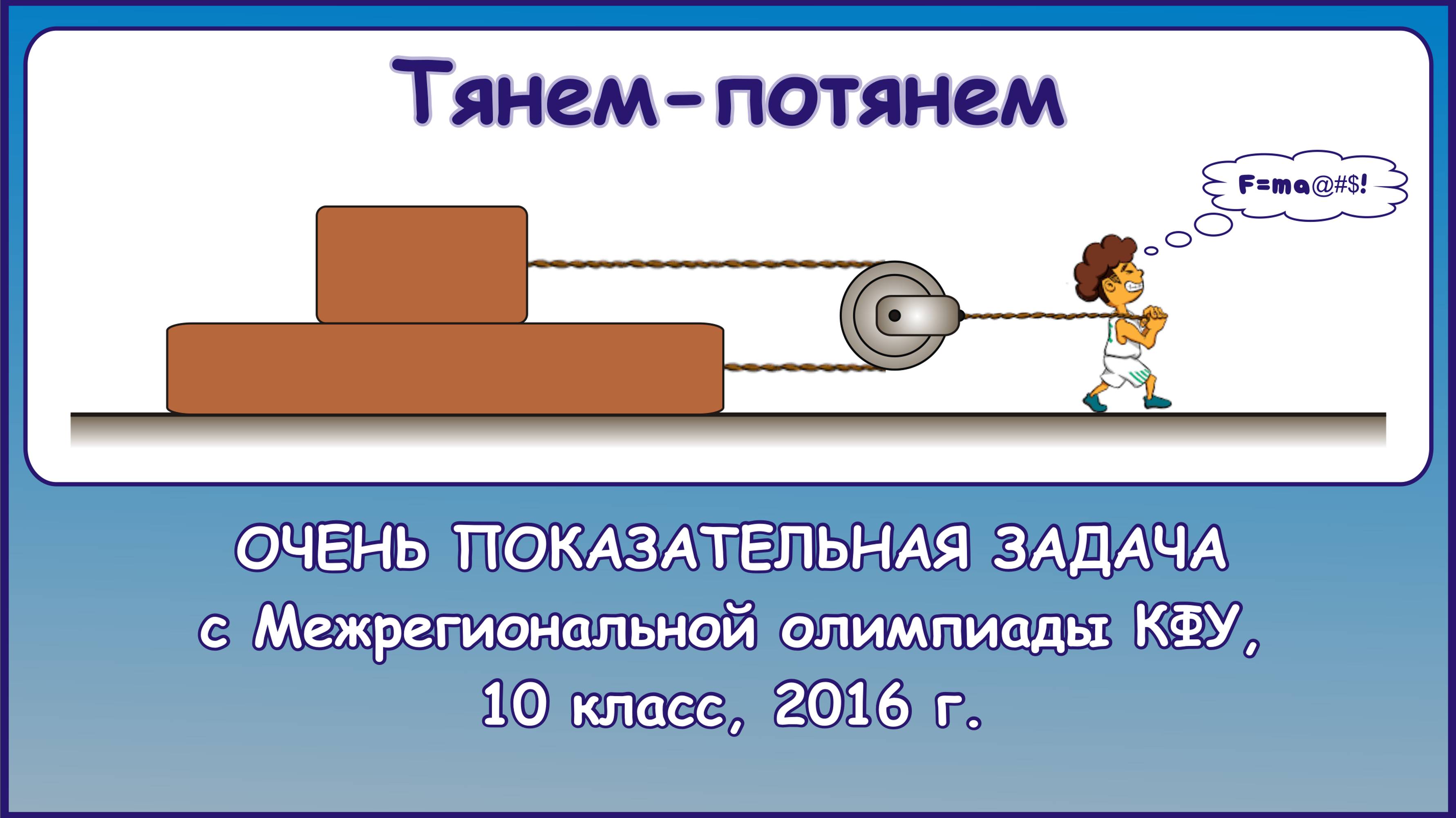 Тянем-потянем

F=ma@#$!

ОЧЕНЬ ПОКАЗАТЕЛЬНАЯ ЗАДАЧА
с Межрегиональной олимпиады КФУ,
10 класс, 2016 г.